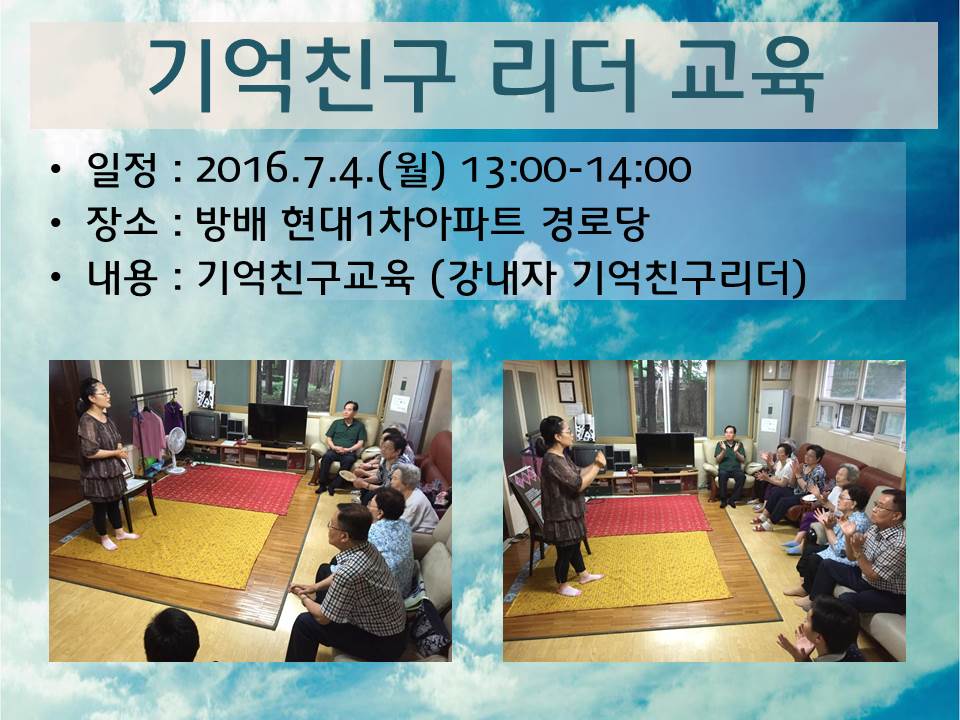 기억친구 리더 교육

• 일정 : 2016.7.4.(월) 13:00-14:00
• 장소 : 방배 현대1차아파트 경로당
• 내용 : 기억친구교육 (강내자 기억친구리더)